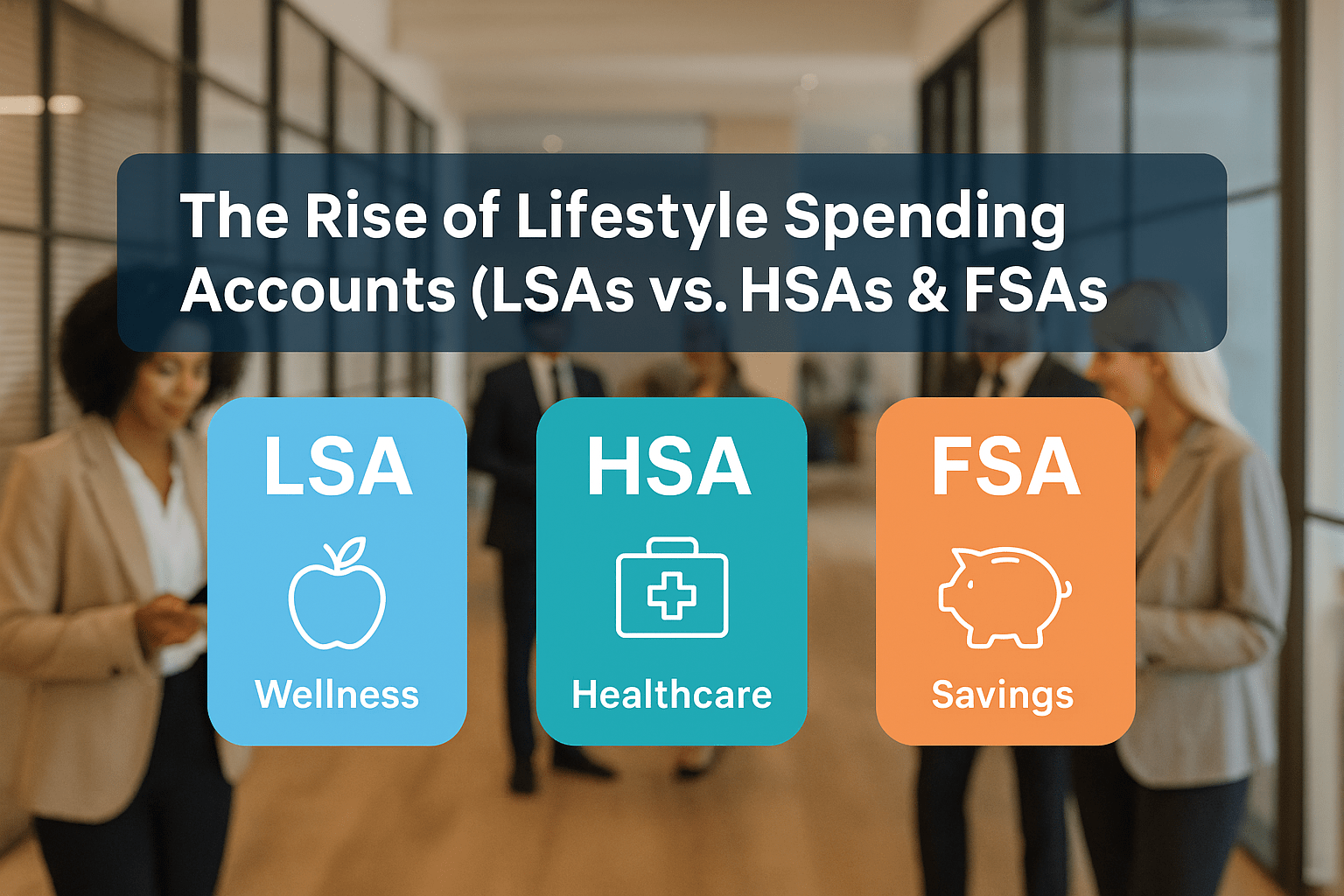 The Rise of Lifestyle Spending Accounts (LSAs vs. HSAs & FSAs

LSA
Wellness

HSA
Healthcare

FSA
Savings